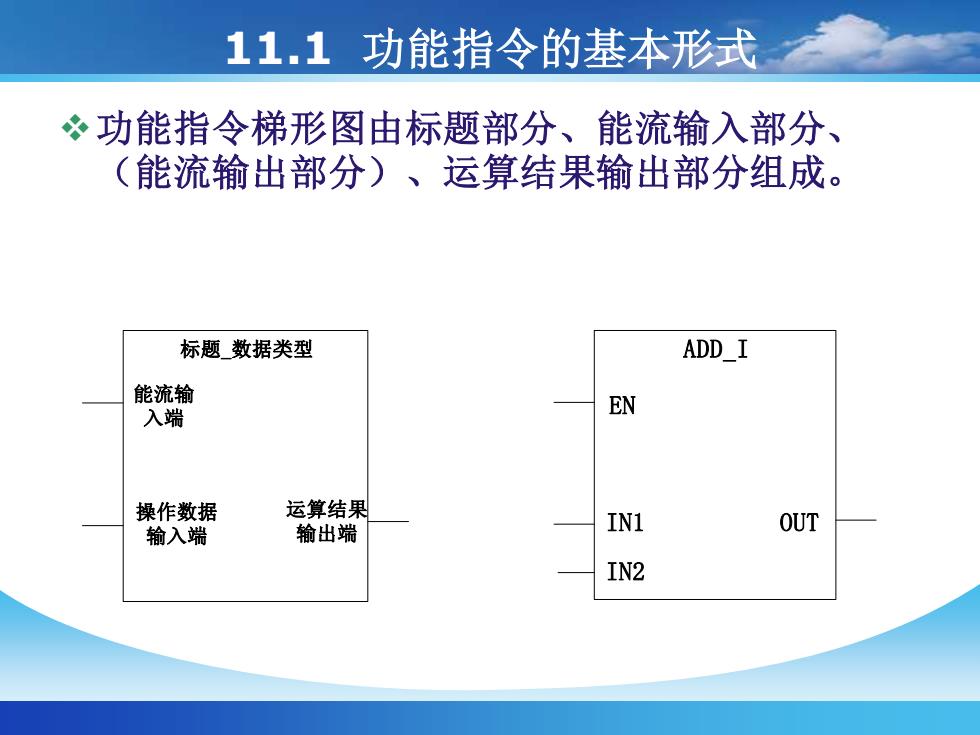 11.1 功能指令的基本形式

❖功能指令梯形图由标题部分、能流输入部分、（能流输出部分）、运算结果输出部分组成。

标题_数据类型

能流输入端

操作数据输入端

运算结果输出端

ADD_I

EN

IN1

OUT

IN2